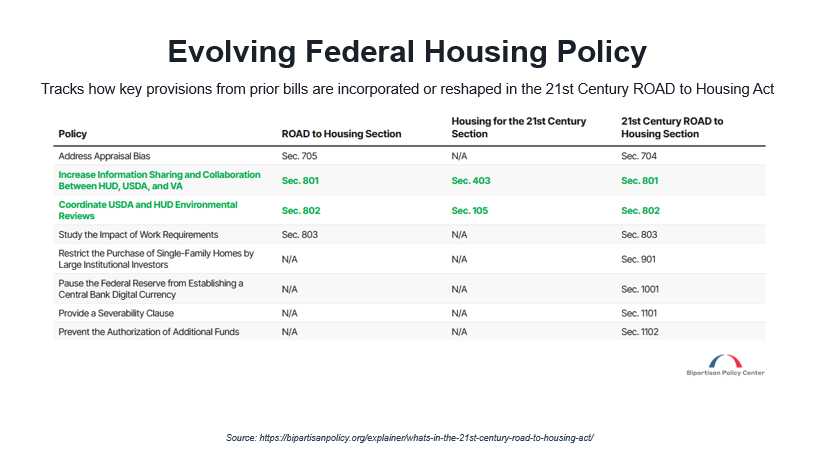 Evolving Federal Housing Policy

Tracks how key provisions from prior bills are incorporated or reshaped in the 21st Century ROAD to Housing Act

| Policy | ROAD to Housing Section | Housing for the 21st Century Section | 21st Century ROAD to Housing Section |
|---|---|---|---|
| Address Appraisal Bias | Sec. 705 | N/A | Sec. 704 |
| Increase Information Sharing and Collaboration Between HUD, USDA, and VA | Sec. 801 | Sec. 403 | Sec. 801 |
| Coordinate USDA and HUD Environmental Reviews | Sec. 802 | Sec. 105 | Sec. 802 |
| Study the Impact of Work Requirements | Sec. 803 | N/A | Sec. 803 |
| Restrict the Purchase of Single-Family Homes by Large Institutional Investors | N/A | N/A | Sec. 901 |
| Pause the Federal Reserve from Establishing a Central Bank Digital Currency | N/A | N/A | Sec. 1001 |
| Provide a Severability Clause | N/A | N/A | Sec. 1101 |
| Prevent the Authorization of Additional Funds | N/A | N/A | Sec. 1102 |

Bipartisan Policy Center

Source: https://bipartisanpolicy.org/explainer/whats-in-the-21st-century-road-to-housing-act/